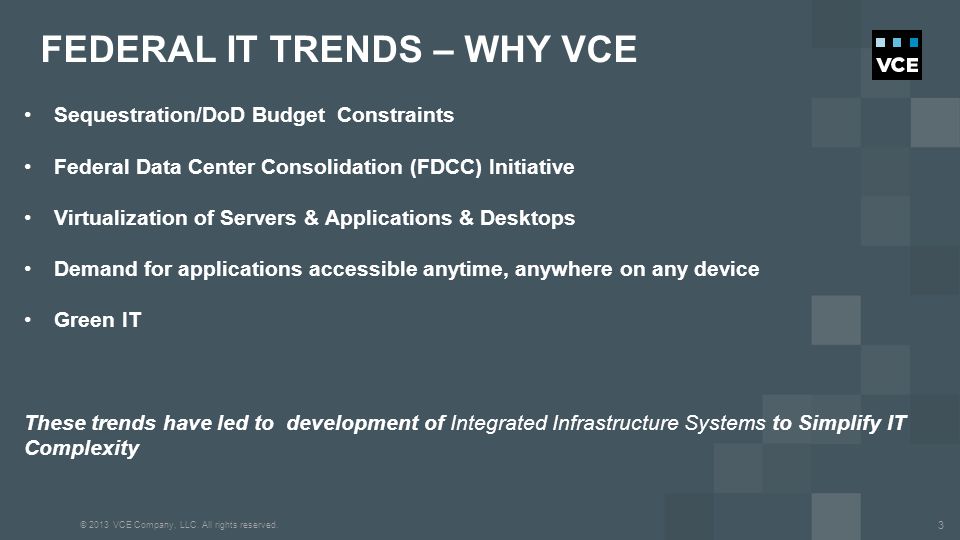 FEDERAL IT TRENDS – WHY VCE

VCE

• Sequestration/DoD Budget Constraints

• Federal Data Center Consolidation (FDCC) Initiative

• Virtualization of Servers & Applications & Desktops

• Demand for applications accessible anytime, anywhere on any device

• Green IT

These trends have led to development of Integrated Infrastructure Systems to Simplify IT Complexity

© 2013 VCE Company, LLC. All rights reserved.

3